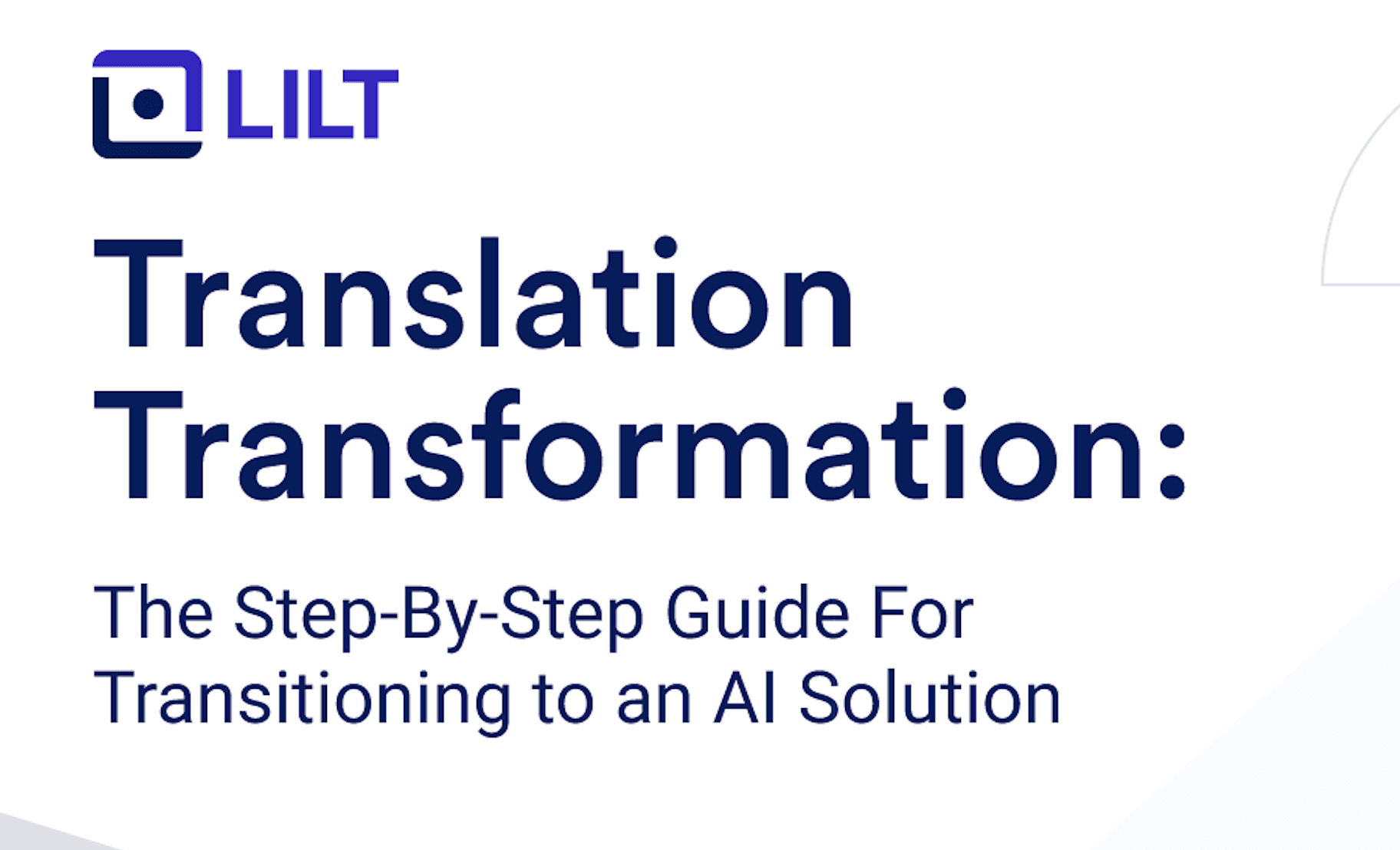 LILT

Translation Transformation:

The Step-By-Step Guide For Transitioning to an AI Solution